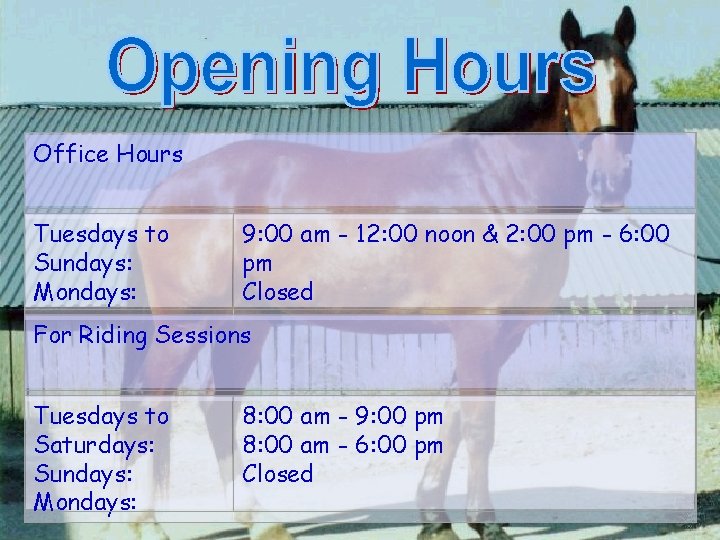 Opening Hours

| Office Hours | |
|---|---|
| Tuesdays to Sundays: Mondays: | 9:00 am - 12:00 noon & 2:00 pm - 6:00 pm Closed |
| For Riding Sessions | |
| Tuesdays to Saturdays: Sundays: Mondays: | 8:00 am - 9:00 pm 8:00 am - 6:00 pm Closed |